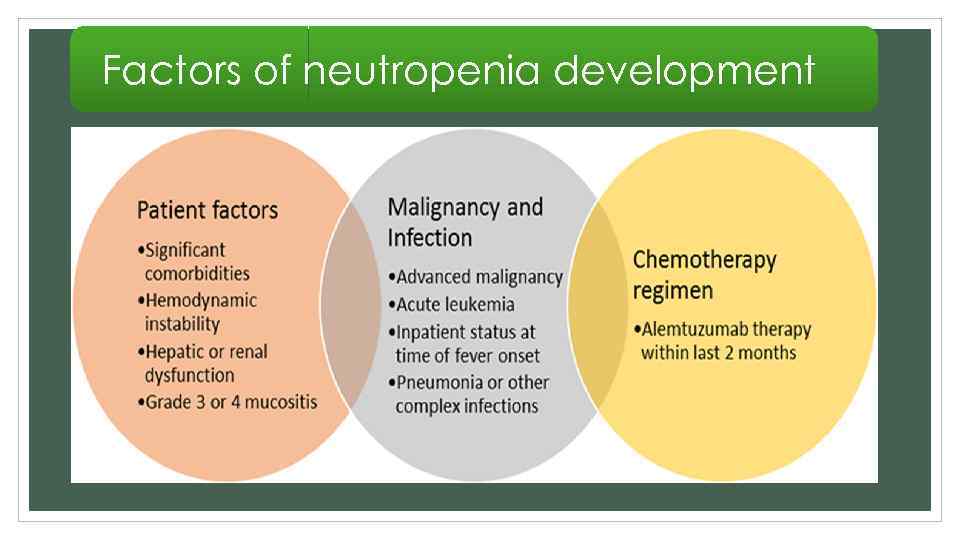 Factors of neutropenia development

Patient factors
•Significant comorbidities
•Hemodynamic instability
•Hepatic or renal dysfunction
•Grade 3 or 4 mucositis

Malignancy and Infection
•Advanced malignancy
•Acute leukemia
•Inpatient status at time of fever onset
•Pneumonia or other complex infections

Chemotherapy regimen
•Alemtuzumab therapy within last 2 months